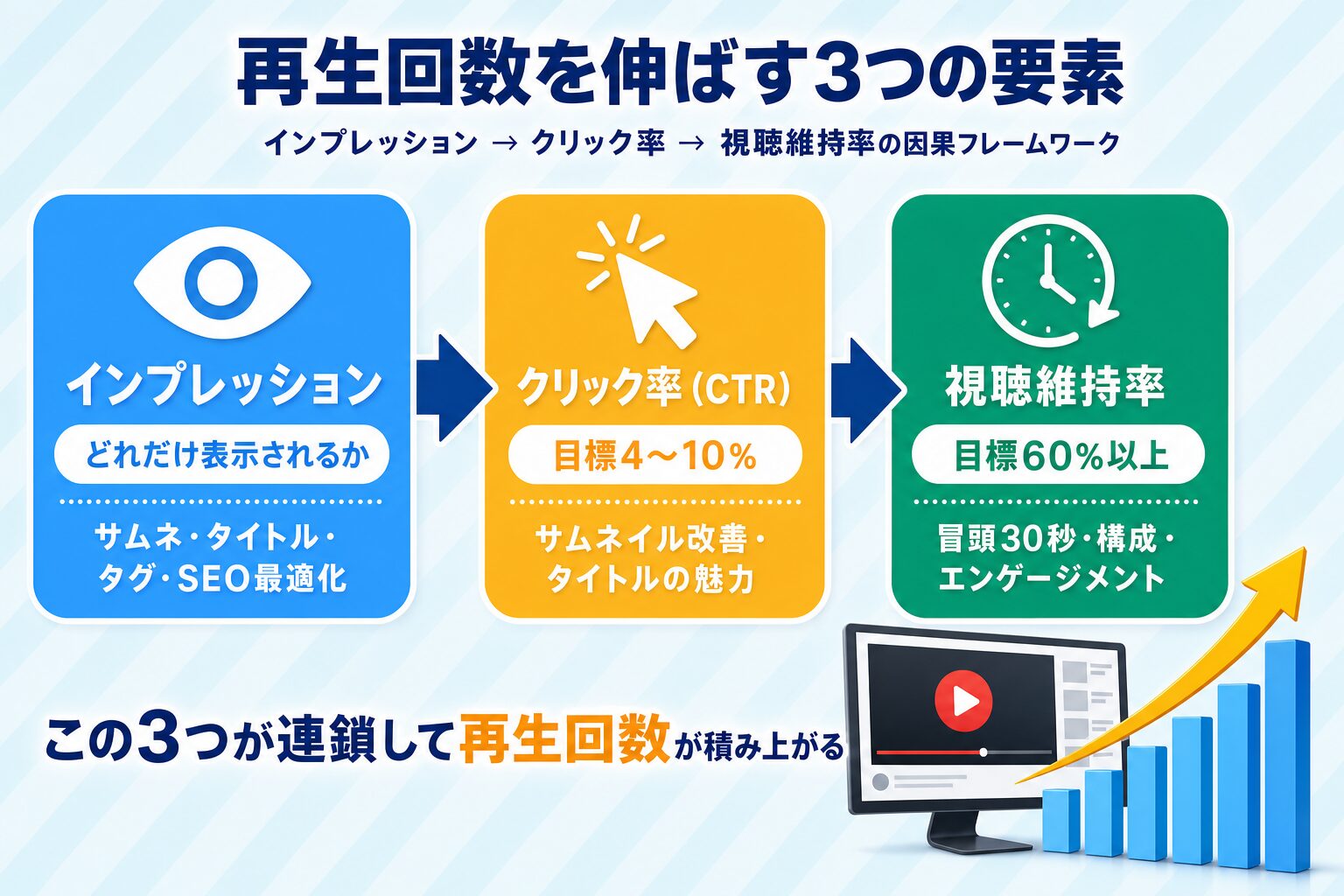 再生回数を伸ばす3つの要素

インプレッション → クリック率 → 視聴維持率の因果フレームワーク

インプレッション

どれだけ表示されるか

サムネ・タイトル・タグ・SEO最適化

クリック率（CTR）

目標4〜10%

サムネイル改善・タイトルの魅力

視聴維持率

目標60%以上

冒頭30秒・構成・エンゲージメント

この3つが連鎖して再生回数が積み上がる